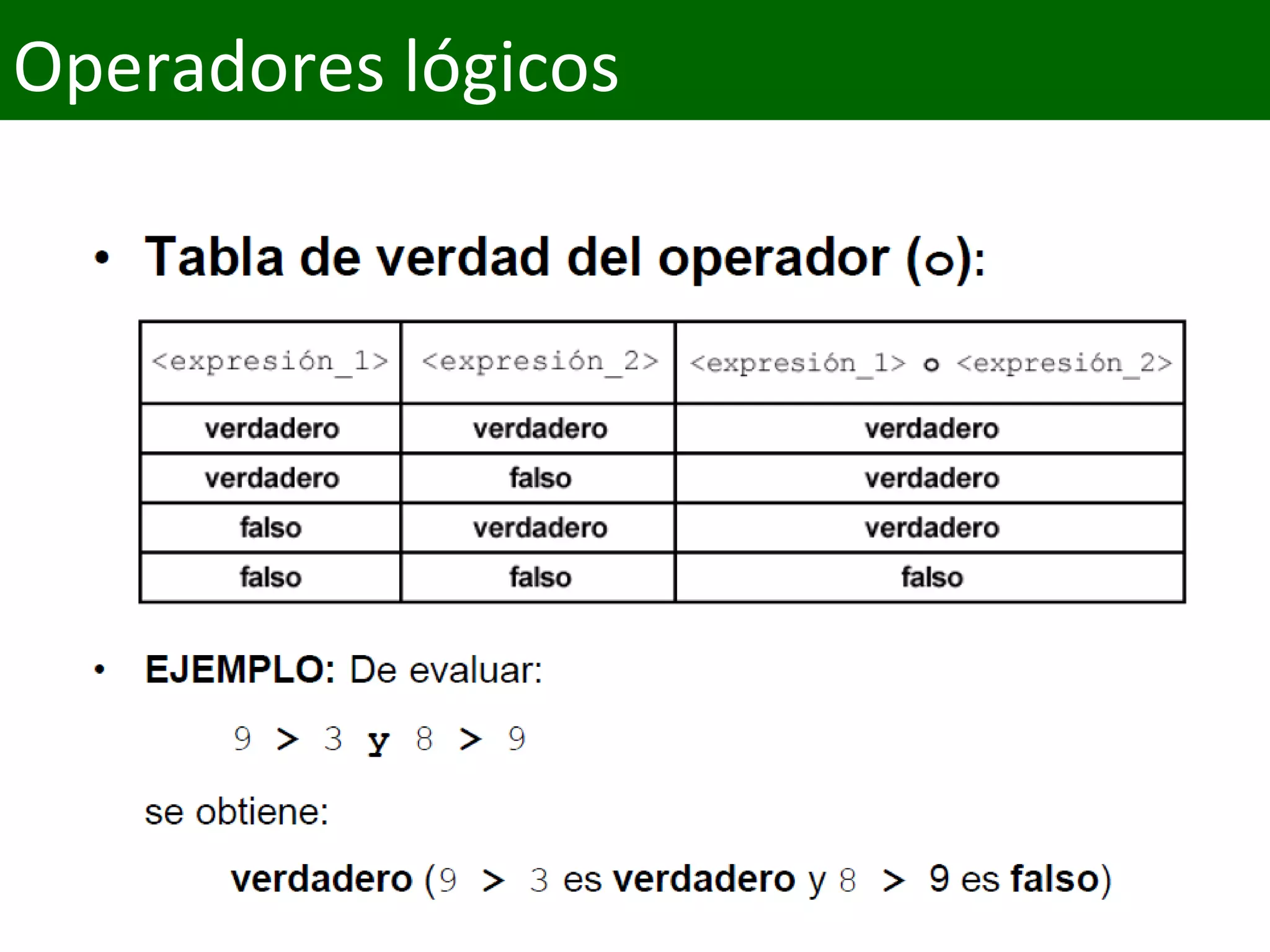 Operadores lógicos

• Tabla de verdad del operador (o):

| <expresión_1> | <expresión_2> | <expresión_1> o <expresión_2> |
|---|---|---|
| verdadero | verdadero | verdadero |
| verdadero | falso | verdadero |
| falso | verdadero | verdadero |
| falso | falso | falso |

• EJEMPLO: De evaluar:

9 > 3 y 8 > 9

se obtiene:

verdadero (9 > 3 es verdadero y 8 > 9 es falso)